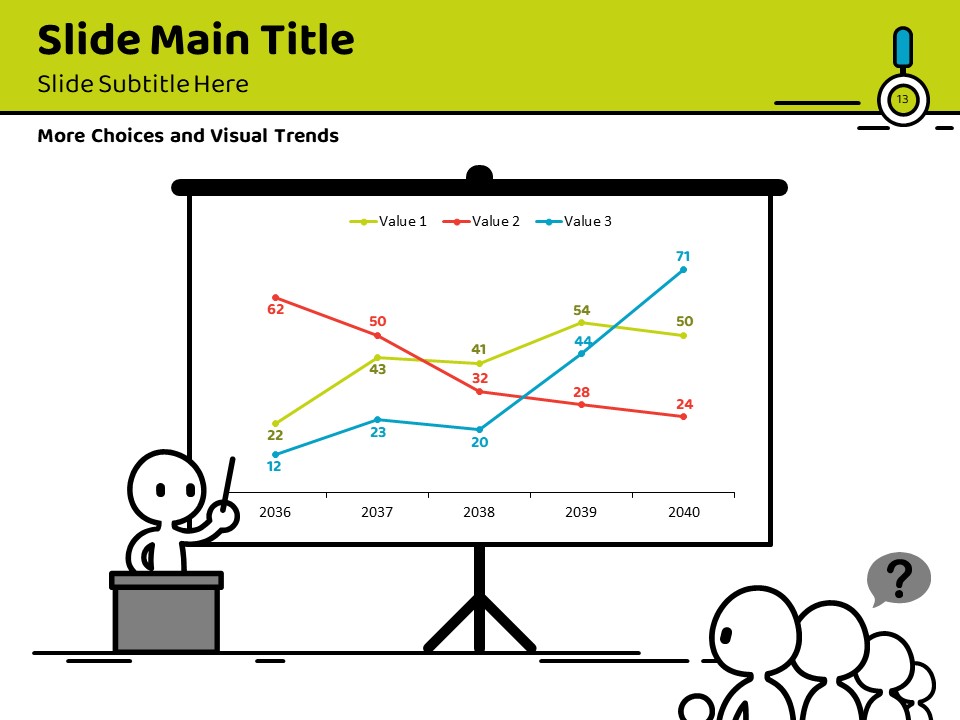 Slide Main Title
Slide Subtitle Here

13

More Choices and Visual Trends

Value 1 Value 2 Value 3

62
50
32
28
24
22
43
41
54
50
12
23
20
44
71

2036 2037 2038 2039 2040

?